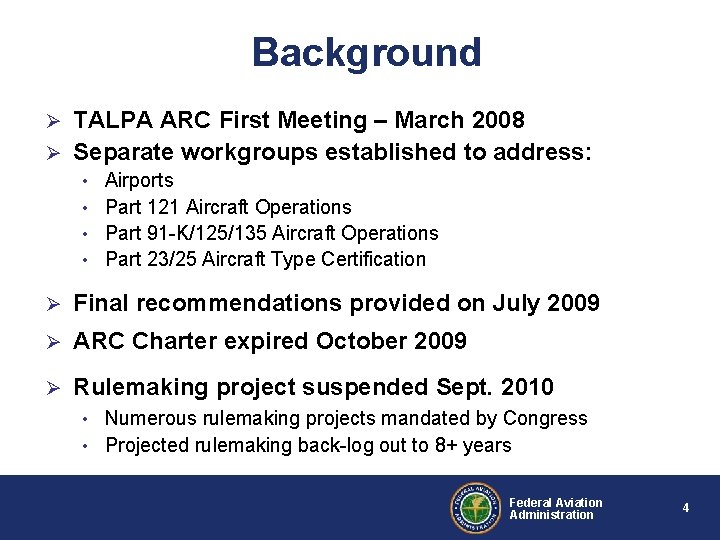 Background

➢ TALPA ARC First Meeting – March 2008
➢ Separate workgroups established to address:
• Airports
• Part 121 Aircraft Operations
• Part 91-K/125/135 Aircraft Operations
• Part 23/25 Aircraft Type Certification

➢ Final recommendations provided on July 2009
➢ ARC Charter expired October 2009

➢ Rulemaking project suspended Sept. 2010
• Numerous rulemaking projects mandated by Congress
• Projected rulemaking back-log out to 8+ years

FEDERAL AVIATION ADMINISTRATION

Federal Aviation Administration

4